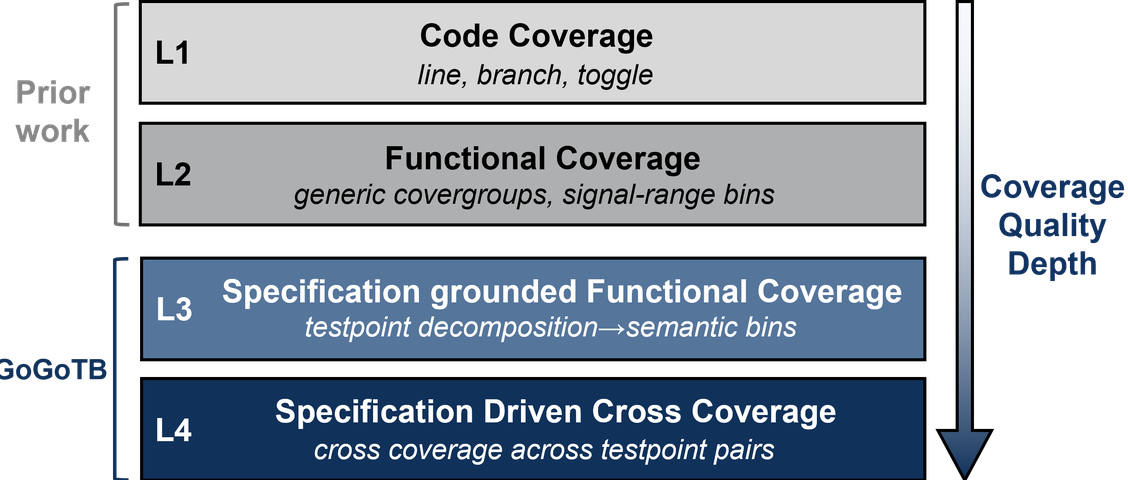 Prior work

L1 Code Coverage
line, branch, toggle

L2 Functional Coverage
generic covergroups, signal-range bins

GoGoTB

L3 Specification grounded Functional Coverage
testpoint decomposition→semantic bins

L4 Specification Driven Cross Coverage
cross coverage across testpoint pairs

Coverage Quality Depth